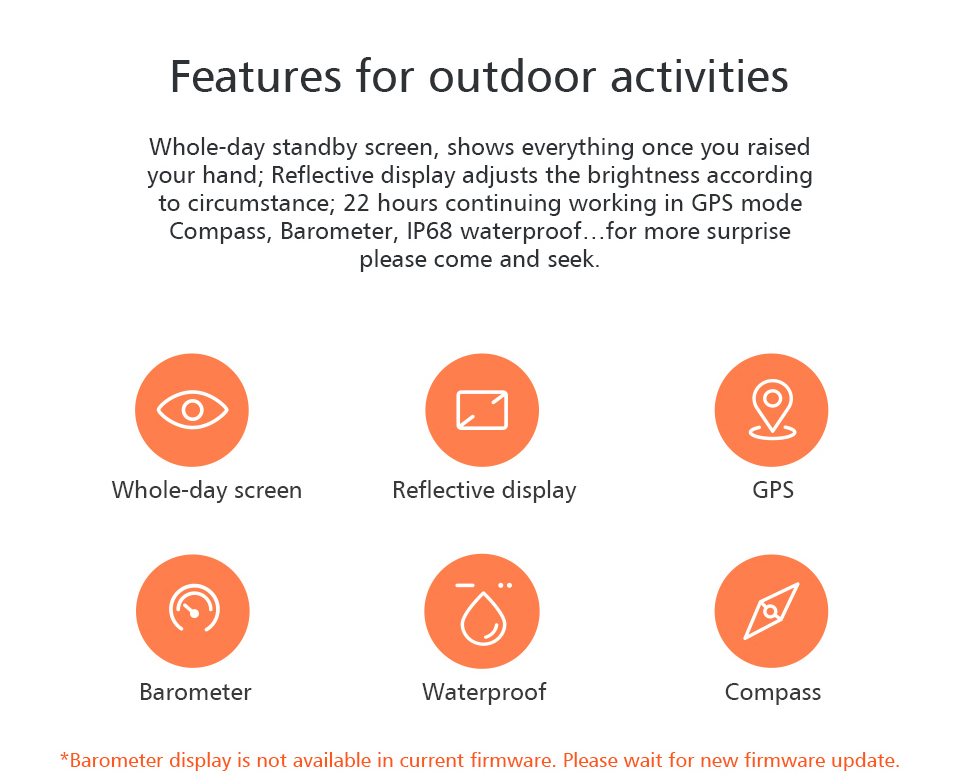 Features for outdoor activities

Whole-day standby screen, shows everything once you raised your hand; Reflective display adjusts the brightness according to circumstance; 22 hours continuing working in GPS mode Compass, Barometer, IP68 waterproof…for more surprise please come and seek.

Whole-day screen

Reflective display

GPS

Barometer

Waterproof

Compass

*Barometer display is not available in current firmware. Please wait for new firmware update.